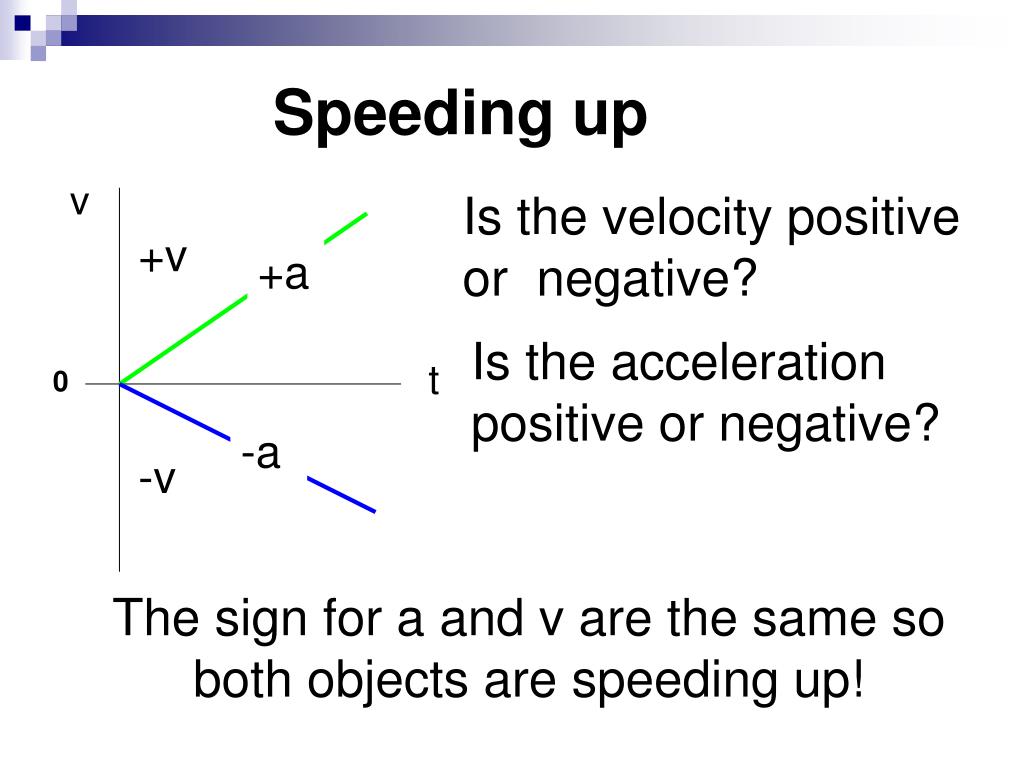 Speeding up

v

+v

+a

0

t

-a

-v

Is the velocity positive or negative?

Is the acceleration positive or negative?

The sign for a and v are the same so both objects are speeding up!